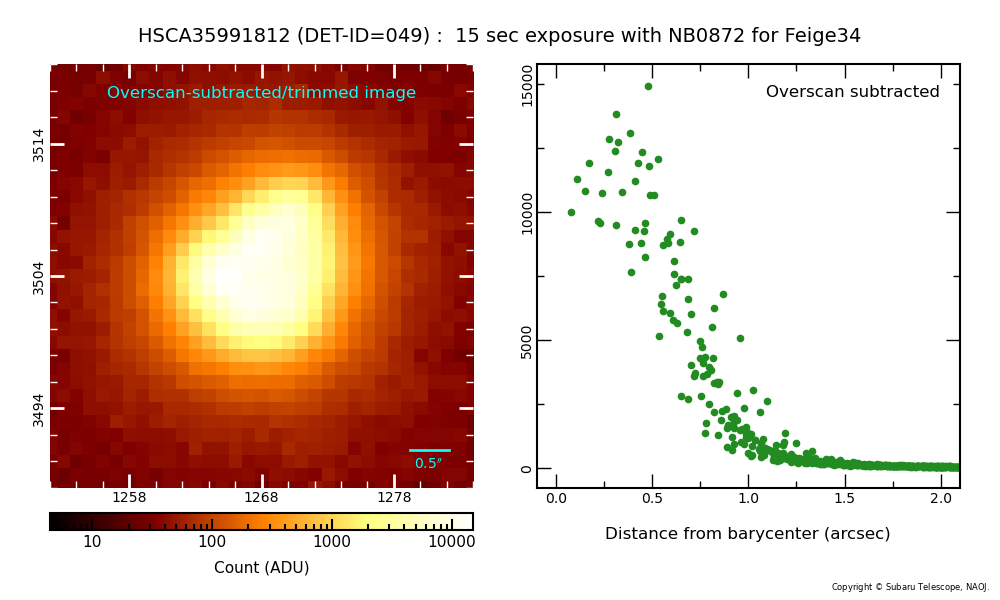 HSCA35991812 (DET-ID=049) : 15 sec exposure with NB0872 for Feige34

Overscan-subtracted/trimmed image

3514

3504

3494

0.5″

1258

1268

1278

10

100

1000

10000

Count (ADU)

Overscan subtracted

15000

10000

5000

0

0.0

0.5

1.0

1.5

2.0

Distance from barycenter (arcsec)

Copyright © Subaru Telescope, NAOJ.